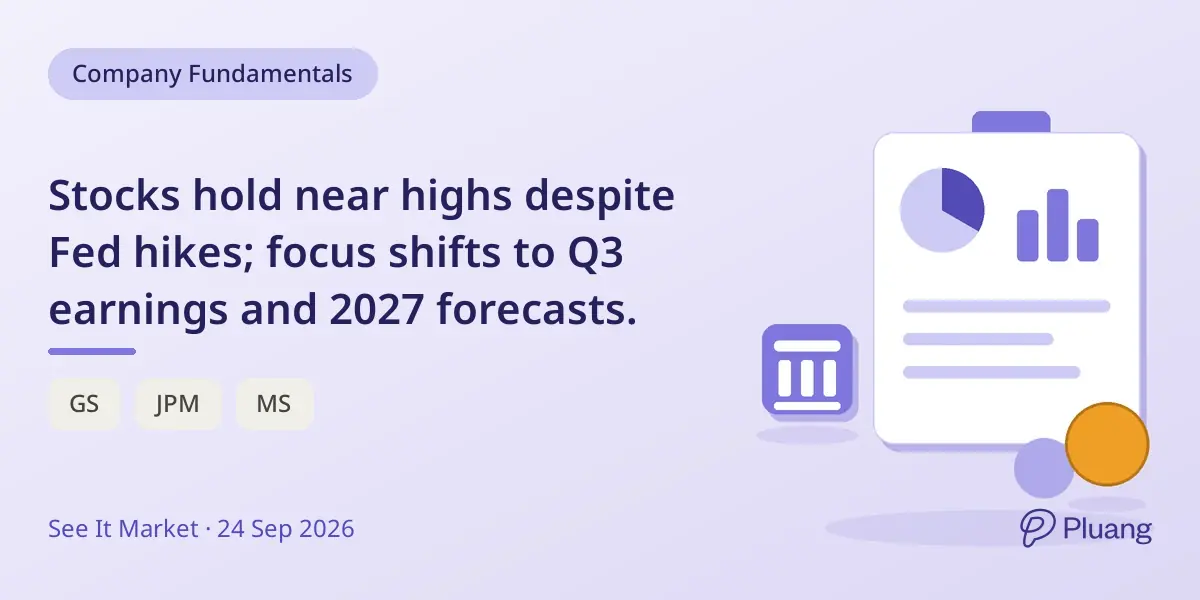 Company Fundamentals

Stocks hold near highs despite Fed hikes; focus shifts to Q3 earnings and 2027 forecasts.

GS

JPM

MS

See It Market · 24 Sep 2026

Pluang